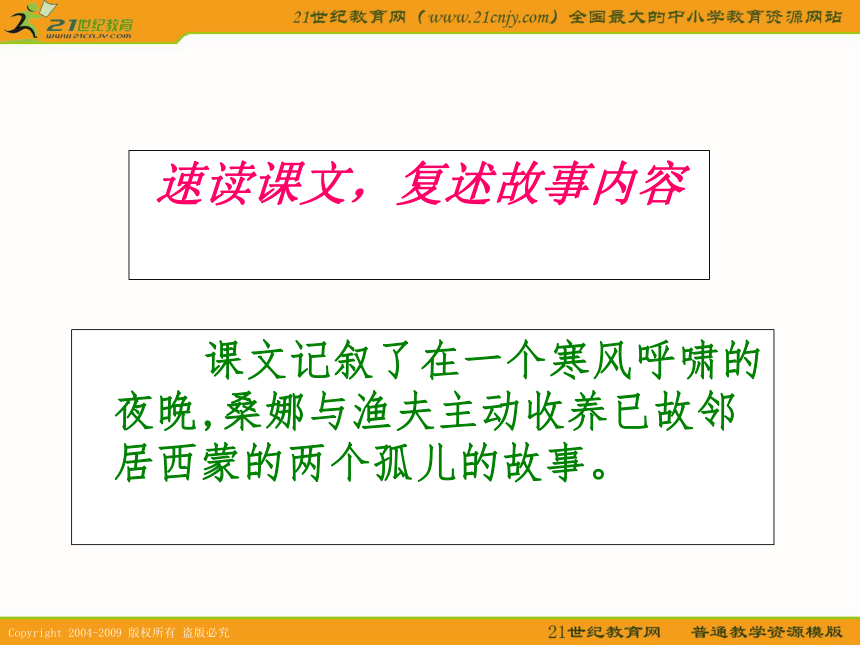 21世纪教育
www.21cnjy.com

21世纪教育网（www.21cnjy.com）全国最大的中小学教育资源网站

速读课文，复述故事内容

课文记叙了在一个寒风呼啸的夜晚,桑娜与渔夫主动收养已故邻居西蒙的两个孤儿的故事。

Copyright 2004-2009 版权所有 盗版必究

21世纪教育网 普通教学资源模版